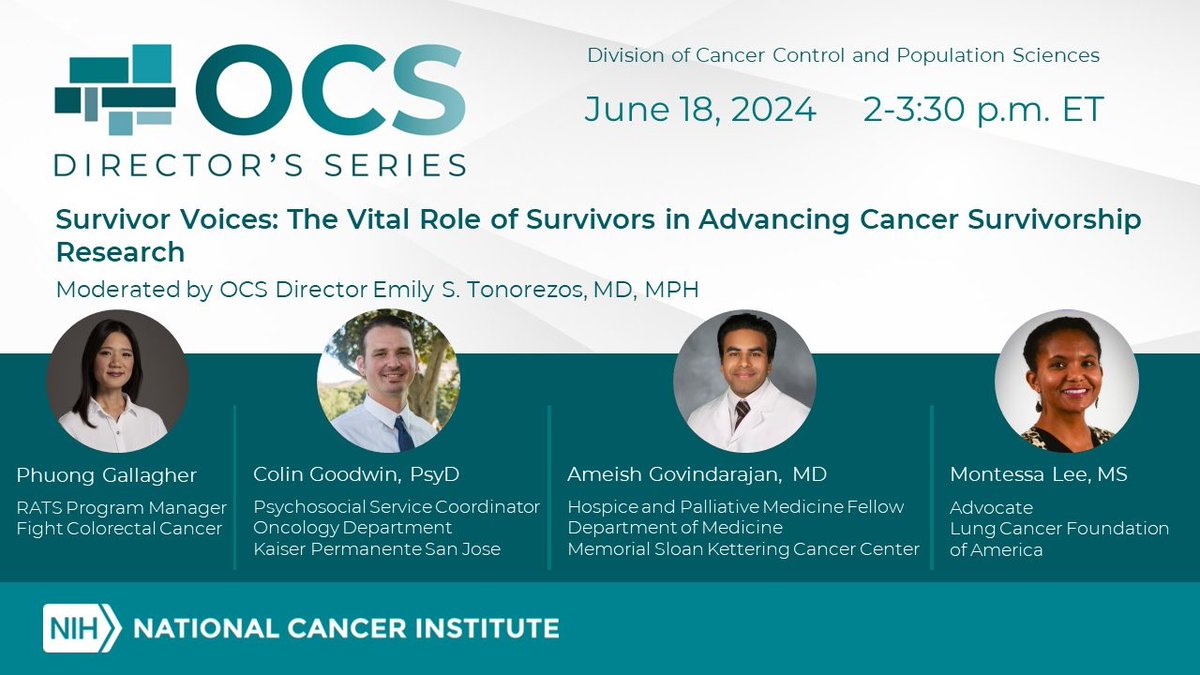 OCS
DIRECTOR'S SERIES

Division of Cancer Control and Population Sciences

June 18, 2024 2-3:30 p.m. ET

Survivor Voices: The Vital Role of Survivors in Advancing Cancer Survivorship Research

Moderated by OCS Director Emily S. Tonorezos, MD, MPH

Phuong Gallagher
RATS Program Manager
Fight Colorectal Cancer

Colin Goodwin, PsyD
Psychosocial Service Coordinator
Oncology Department
Kaiser Permanente San Jose

Ameish Govindarajan, MD
Hospice and Palliative Medicine Fellow
Department of Medicine
Memorial Sloan Kettering Cancer Center

Montessa Lee, MS
Advocate
Lung Cancer Foundation of America

NIH NATIONAL CANCER INSTITUTE